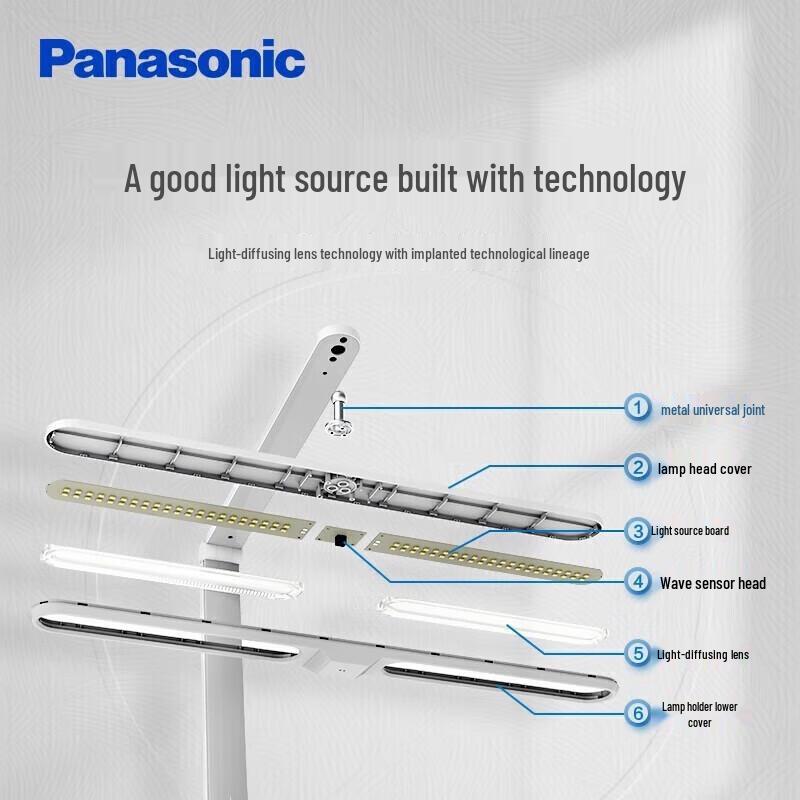 Panasonic

A good light source built with technology

Light-diffusing lens technology with implanted technological lineage

1 metal universal joint

2 lamp head cover

3 Light source board

4 Wave sensor head

5 Light-diffusing lens

6 Lamp holder lower cover